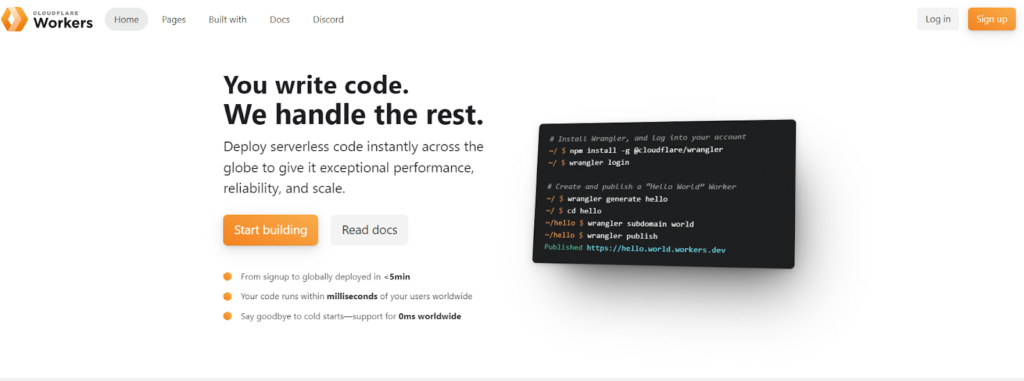 CLOUDFLARE Workers

Home Pages Built with Docs Discord

Log in Sign up

You write code.
We handle the rest.

Deploy serverless code instantly across the globe to give it exceptional performance, reliability, and scale.

Start building Read docs

From signup to globally deployed in <5min

Your code runs within milliseconds of your users worldwide

Say goodbye to cold starts—support for 0ms worldwide

# Install Wrangler, and log into your account
~/ $ npm install -g @cloudflare/wrangler
~/ $ wrangler login

# Create and publish a "Hello World" Worker
~/ $ wrangler generate hello
~/ $ cd hello
~/hello $ wrangler subdomain world
~/hello $ wrangler publish
Published https://hello.world.workers.dev